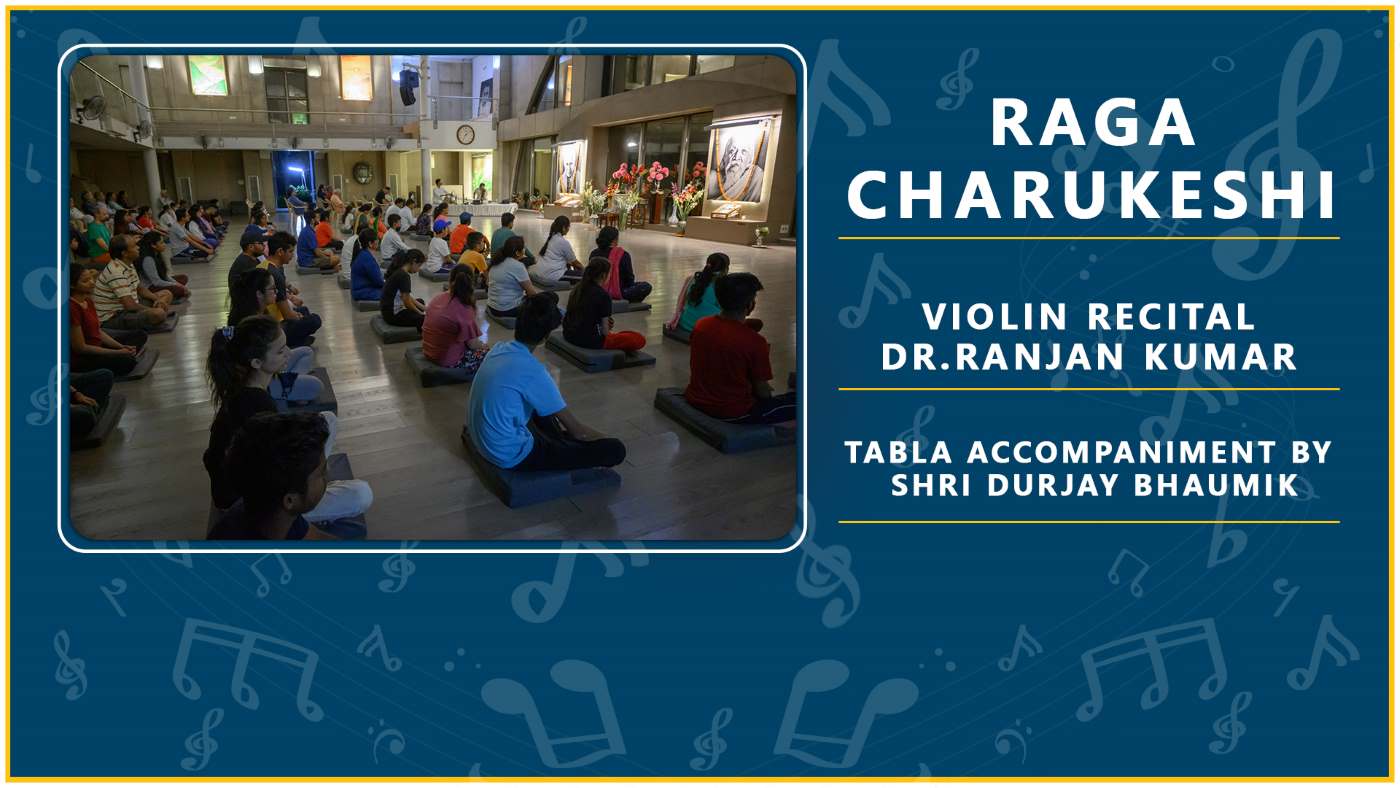 RAGA CHARUKESHI

VIOLIN RECITAL
DR.RANJAN KUMAR

TABLA ACCOMPANIMENT BY
SHRI DURJAY BHAUMIK